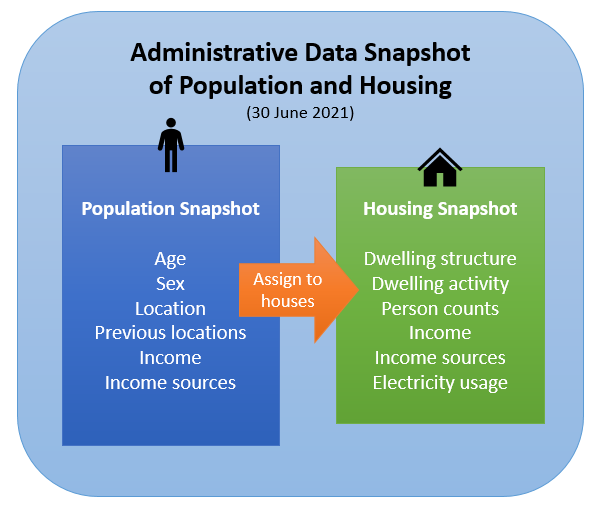 Administrative Data Snapshot of Population and Housing

(30 June 2021)

Population Snapshot

Age
Sex
Location
Previous locations
Income
Income sources

Assign to houses

Housing Snapshot

Dwelling structure
Dwelling activity
Person counts
Income
Income sources
Electricity usage